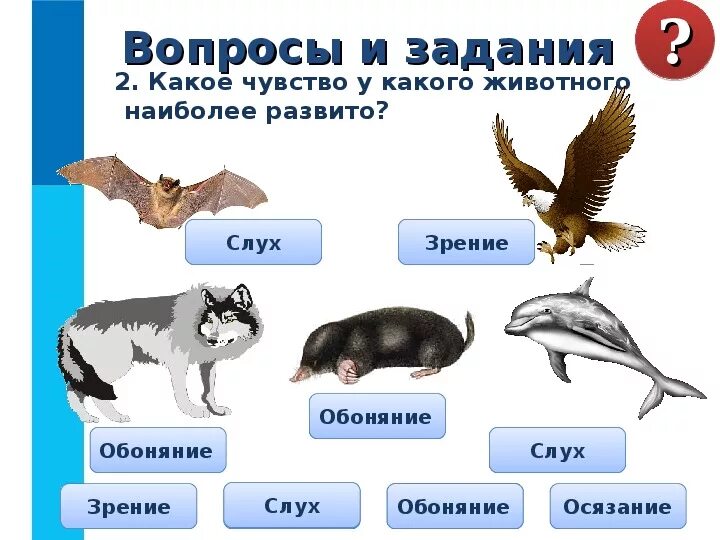 Вопросы и задания

?

2. Какое чувство у какого животного наиболее развито?

Слух

Зрение

Обоняние

Обоняние

Слух

Зрение

Слух

Обоняние

Осязание